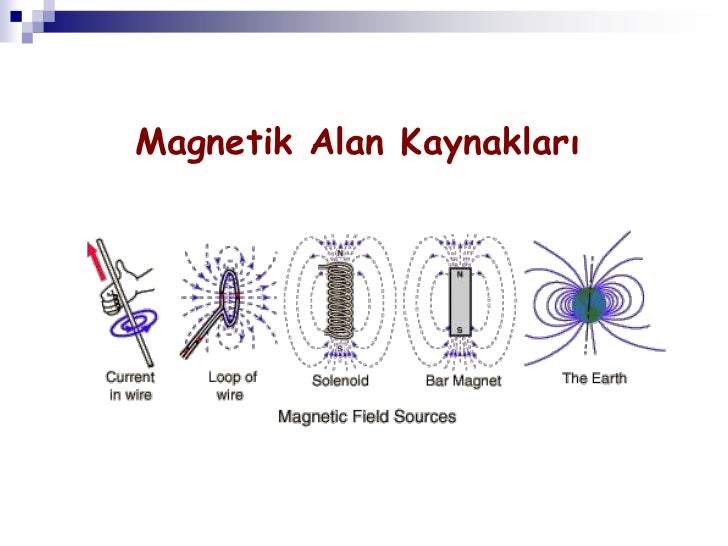 Magnetik Alan Kaynakları

N

S

N

S

Current in wire

Loop of wire

Solenoid

Bar Magnet

The Earth

Magnetic Field Sources